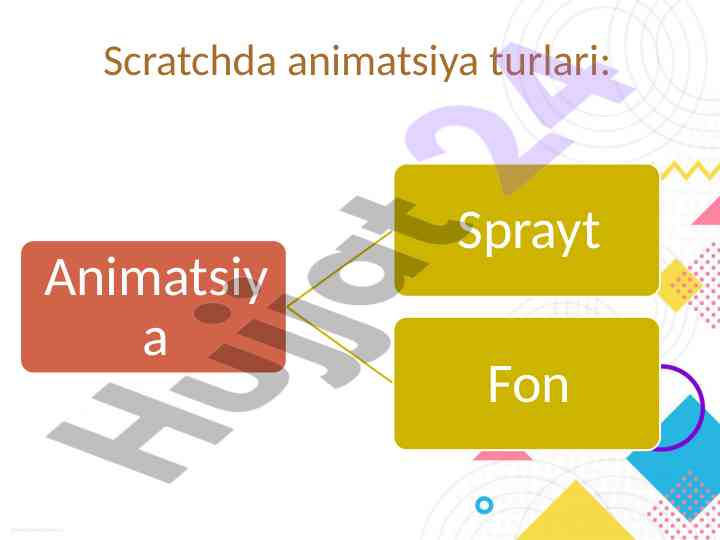 Scratchda animatsiya turlari:

Animatsiya

Sprayt

Fon

Hujjat 24